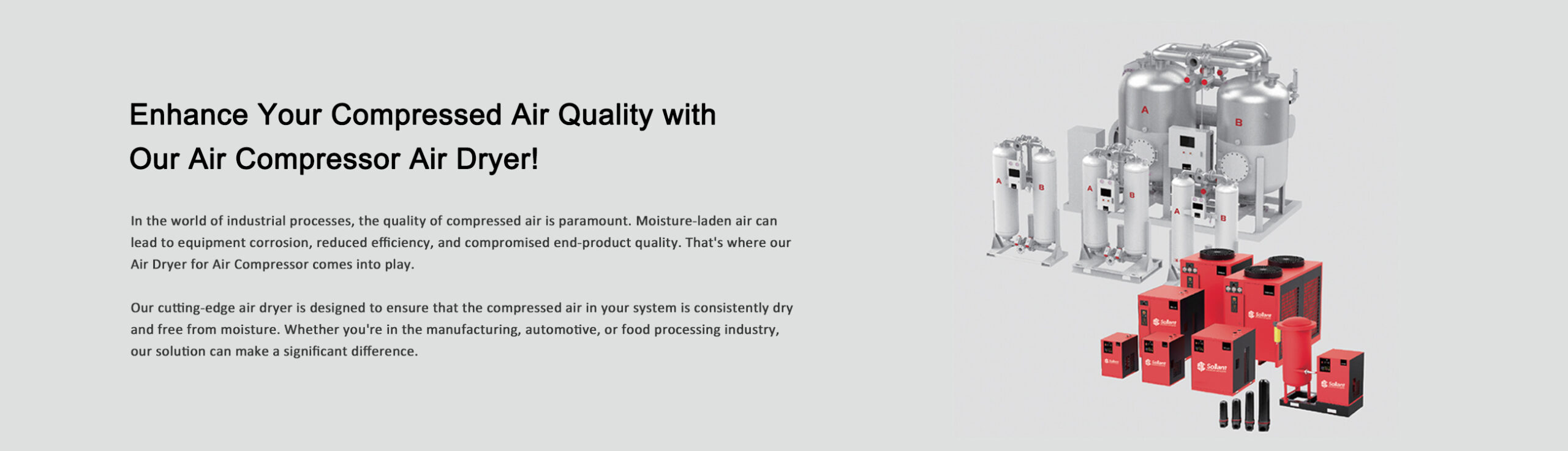 Enhance Your Compressed Air Quality with Our Air Compressor Air Dryer!

In the world of industrial processes, the quality of compressed air is paramount. Moisture-laden air can lead to equipment corrosion, reduced efficiency, and compromised end-product quality. That's where our Air Dryer for Air Compressor comes into play.

Our cutting-edge air dryer is designed to ensure that the compressed air in your system is consistently dry and free from moisture. Whether you're in the manufacturing, automotive, or food processing industry, our solution can make a significant difference.

A
B
A
B
A
B
A
B
Sollant
Sollant
Sollant
Sollant
Sollant
Sollant